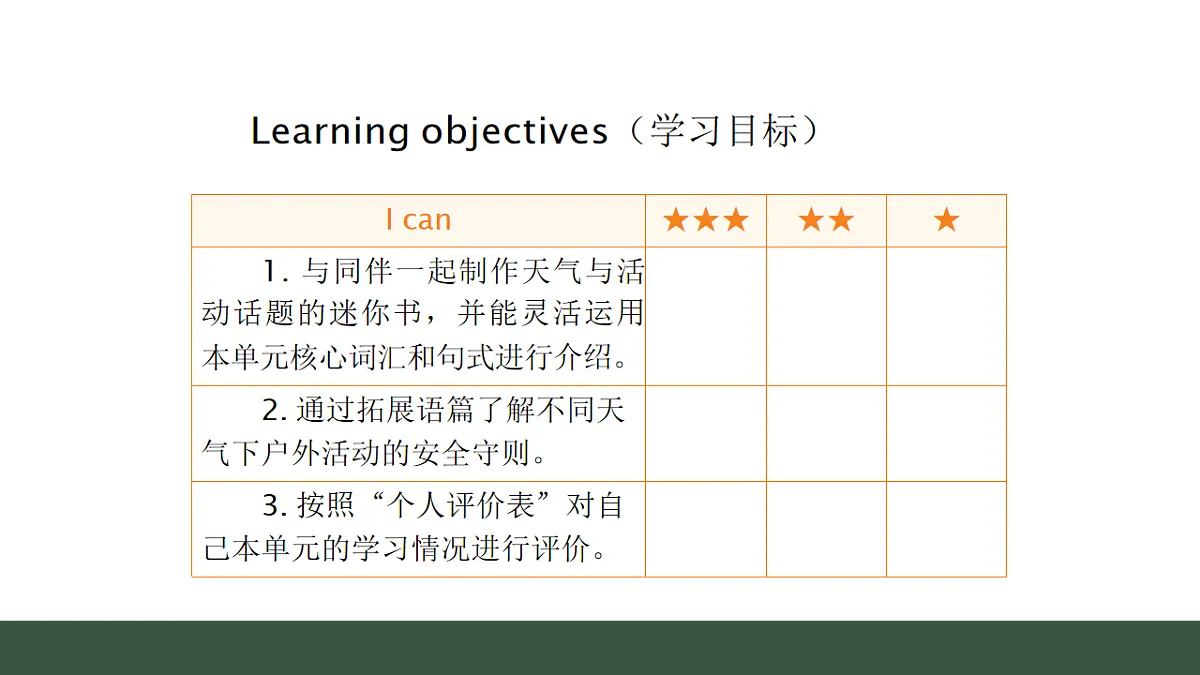 Learning objectives（学习目标）

| I can | ★★★ | ★★ | ★ |
|---|---|---|---|
| 1. 与同伴一起制作天气与活动话题的迷你书，并能灵活运用本单元核心词汇和句式进行介绍。 | | | |
| 2. 通过拓展语篇了解不同天气下户外活动的安全守则。 | | | |
| 3. 按照“个人评价表”对自己本单元的学习情况进行评价。 | | | |